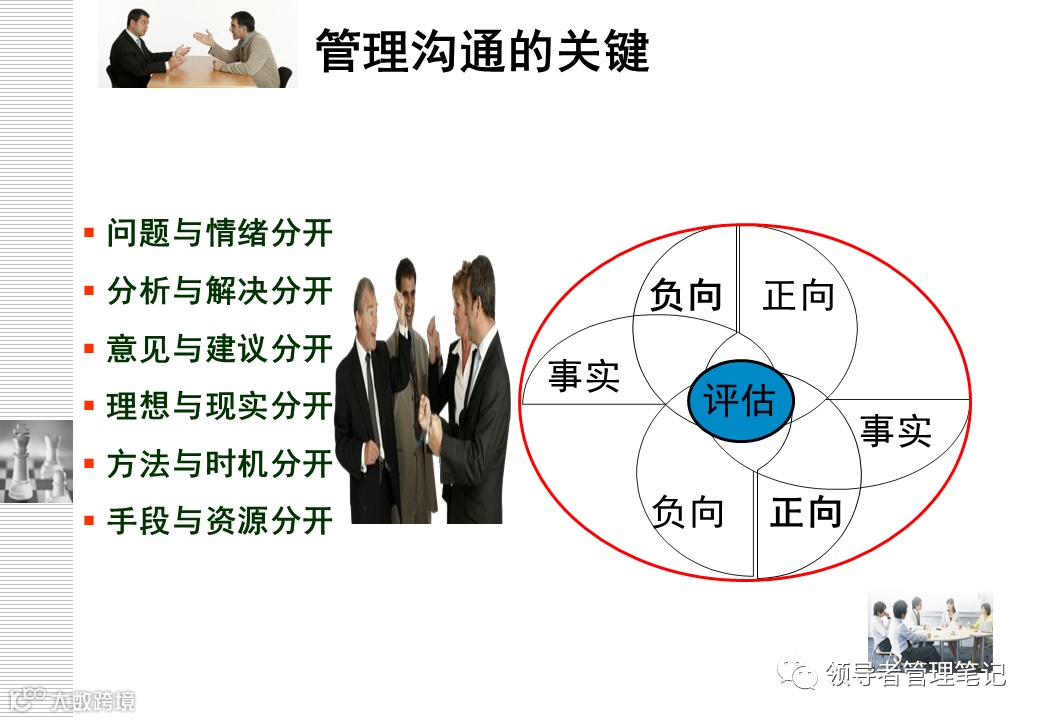 管理沟通的关键

▪ 问题与情绪分开
▪ 分析与解决分开
▪ 意见与建议分开
▪ 理想与现实分开
▪ 方法与时机分开
▪ 手段与资源分开

负向
正向
事实
评估
事实
负向
正向

领导者管理笔记

大数跨境